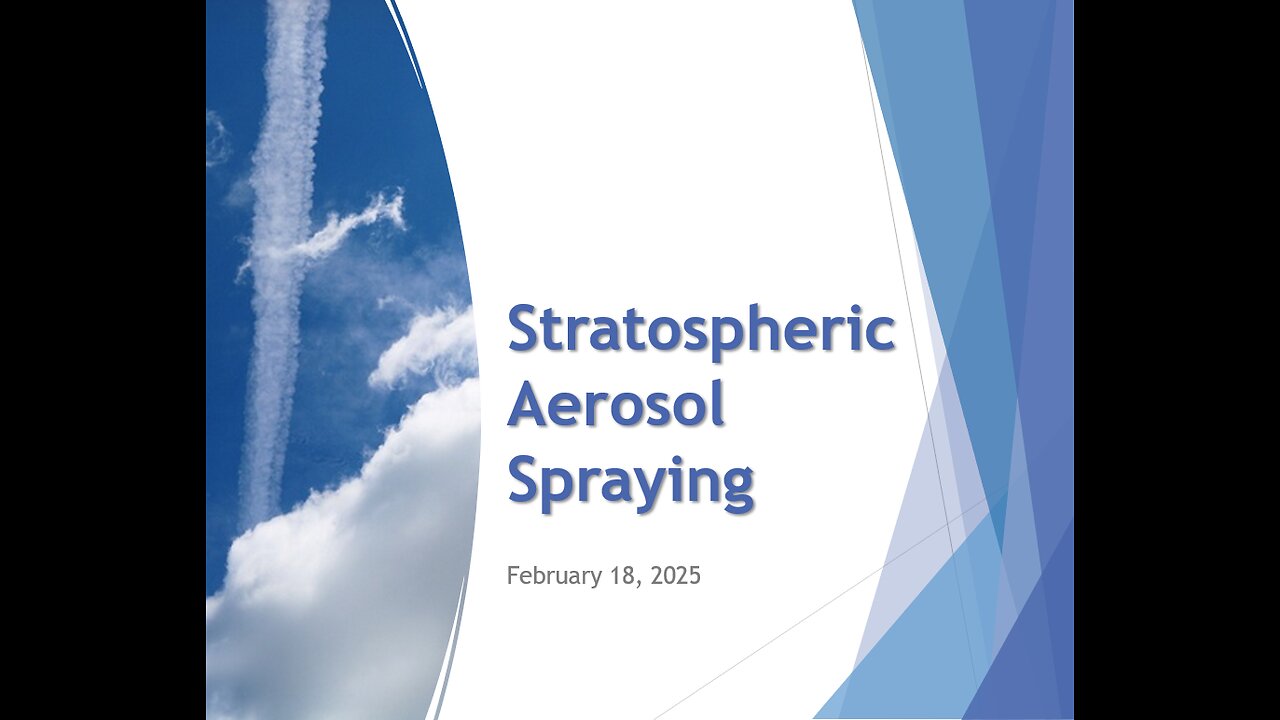 Stratospheric Aerosol Spraying

February 18, 2025